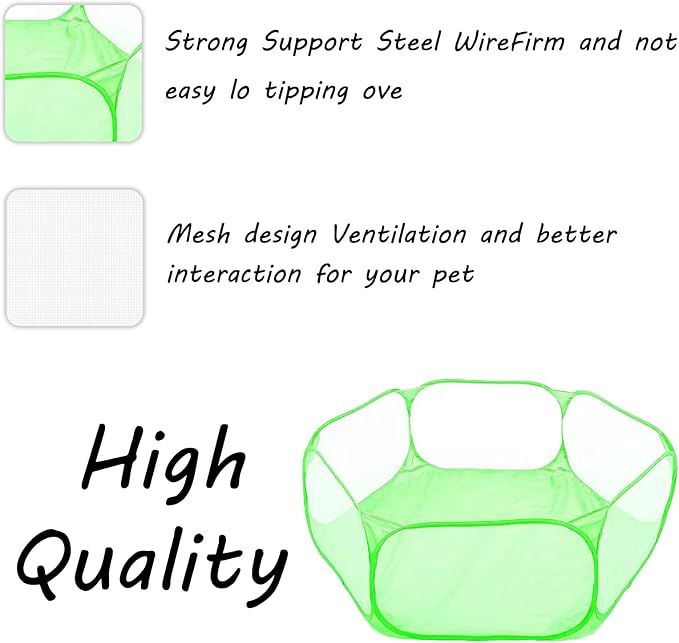 Strong Support Steel WireFirm and not easy lo tipping ove

Mesh design Ventilation and better interaction for your pet

High Quality